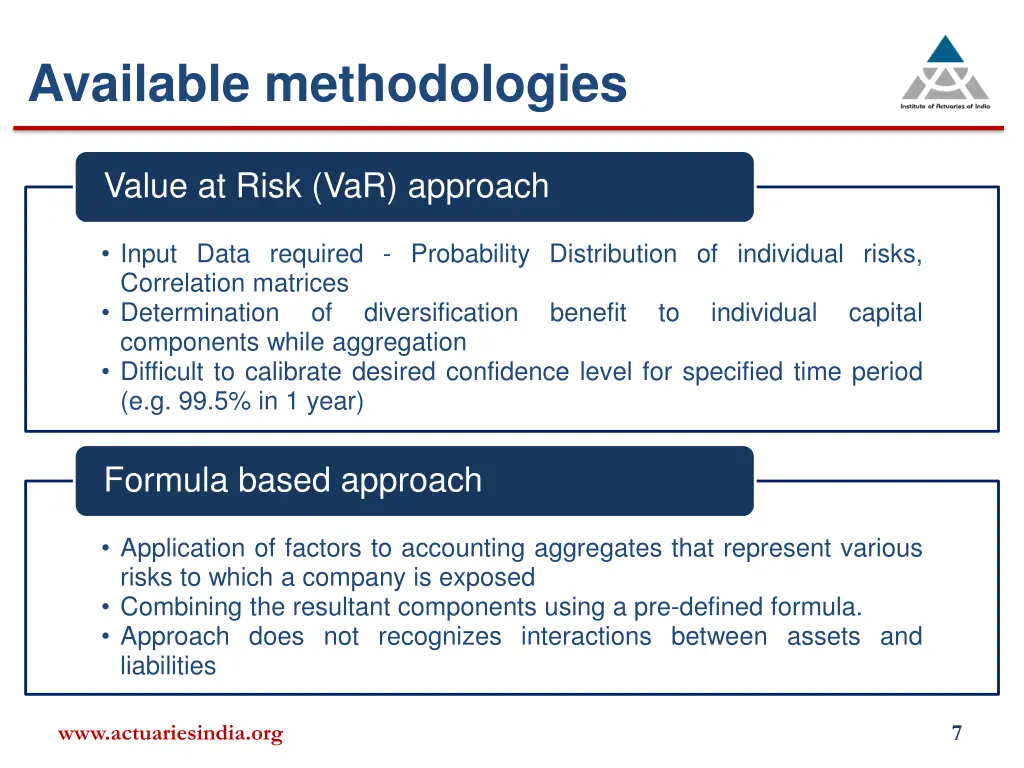 Available methodologies

Institute of Actuaries of India

Value at Risk (VaR) approach

• Input Data required - Probability Distribution of individual risks, Correlation matrices
• Determination of diversification benefit to individual capital components while aggregation
• Difficult to calibrate desired confidence level for specified time period (e.g. 99.5% in 1 year)

Formula based approach

• Application of factors to accounting aggregates that represent various risks to which a company is exposed
• Combining the resultant components using a pre-defined formula.
• Approach does not recognizes interactions between assets and liabilities

www.actuariesindia.org

7